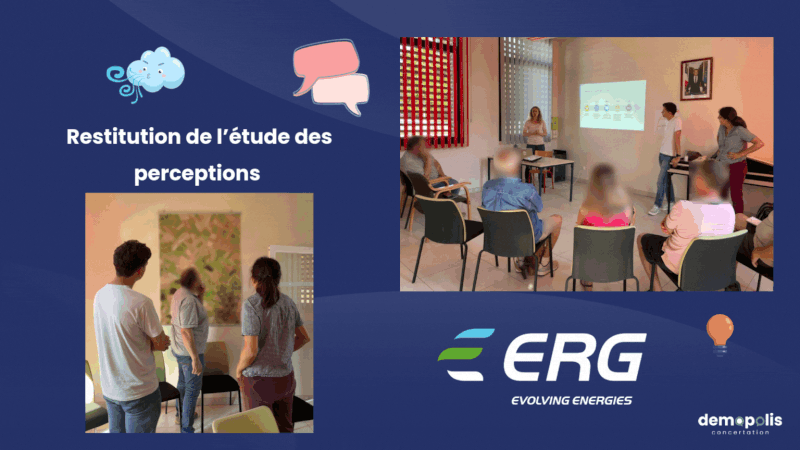 Restitution de l'étude des perceptions

ERG
EVOLVING ENERGIES

demopolis
concertation